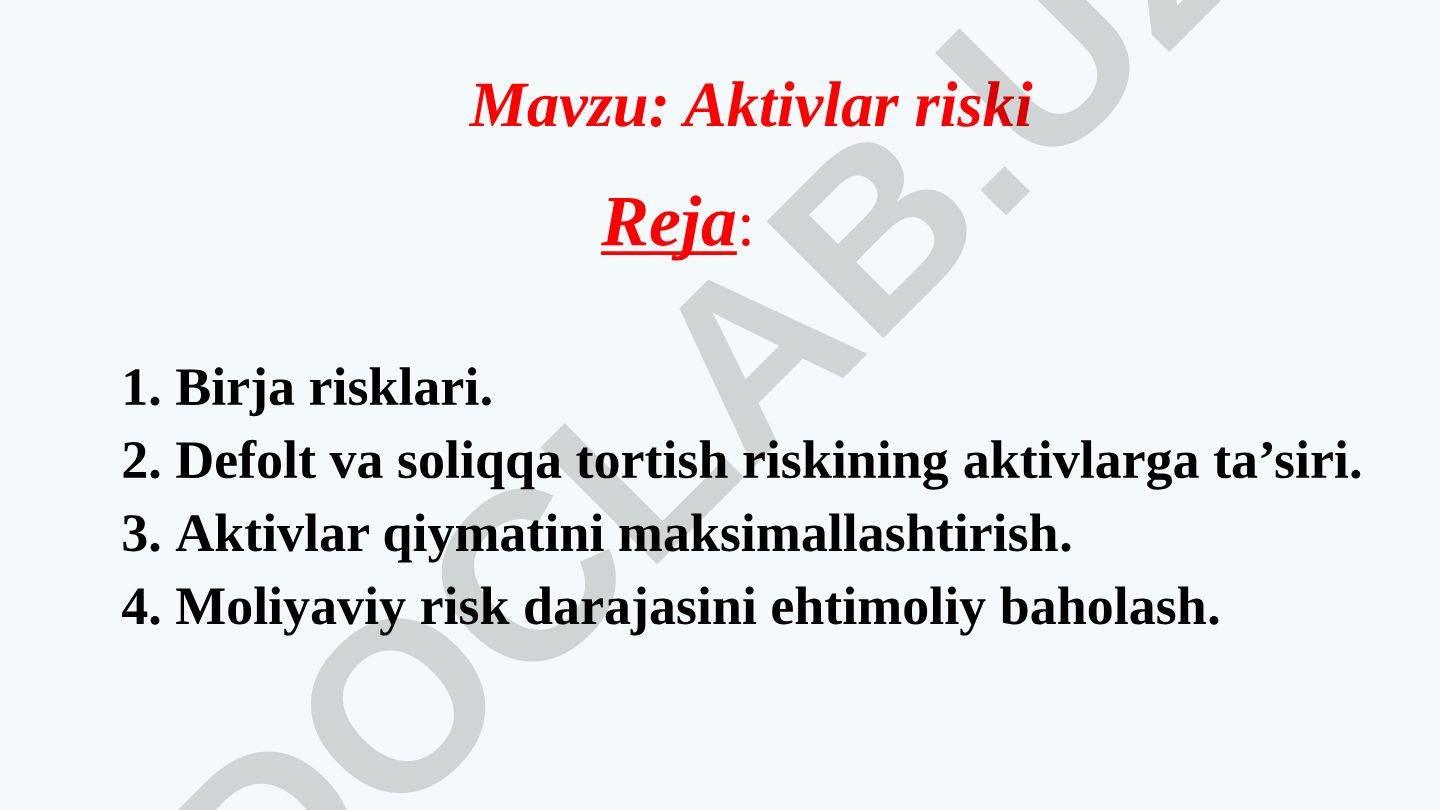 Mavzu: Aktivlar riski

Reja:

1. Birja risklari.
2. Defolt va soliqqa tortish riskining aktivlarga ta’siri.
3. Aktivlar qiymatini maksimallashtirish.
4. Moliyaviy risk darajasini ehtimoliy baholash.

DOCLAB.UZ